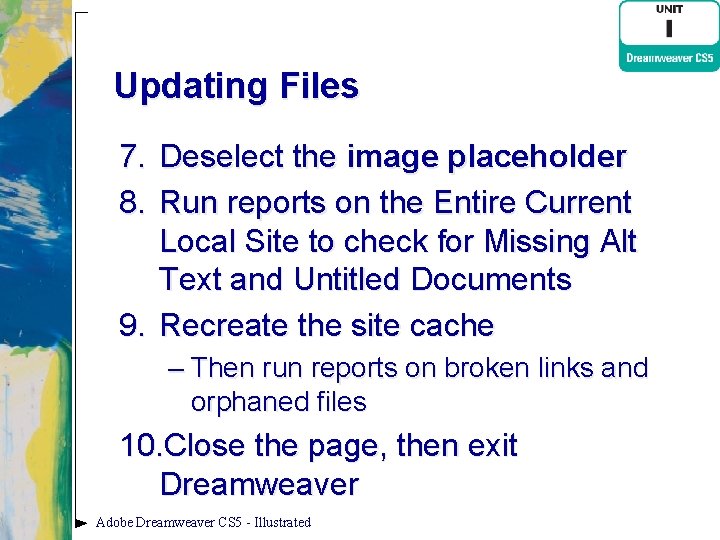 UNIT
I
Dreamweaver CS5

Updating Files

7. Deselect the image placeholder

8. Run reports on the Entire Current Local Site to check for Missing Alt Text and Untitled Documents

9. Recreate the site cache

– Then run reports on broken links and orphaned files

10.Close the page, then exit Dreamweaver

Adobe Dreamweaver CS5 - Illustrated